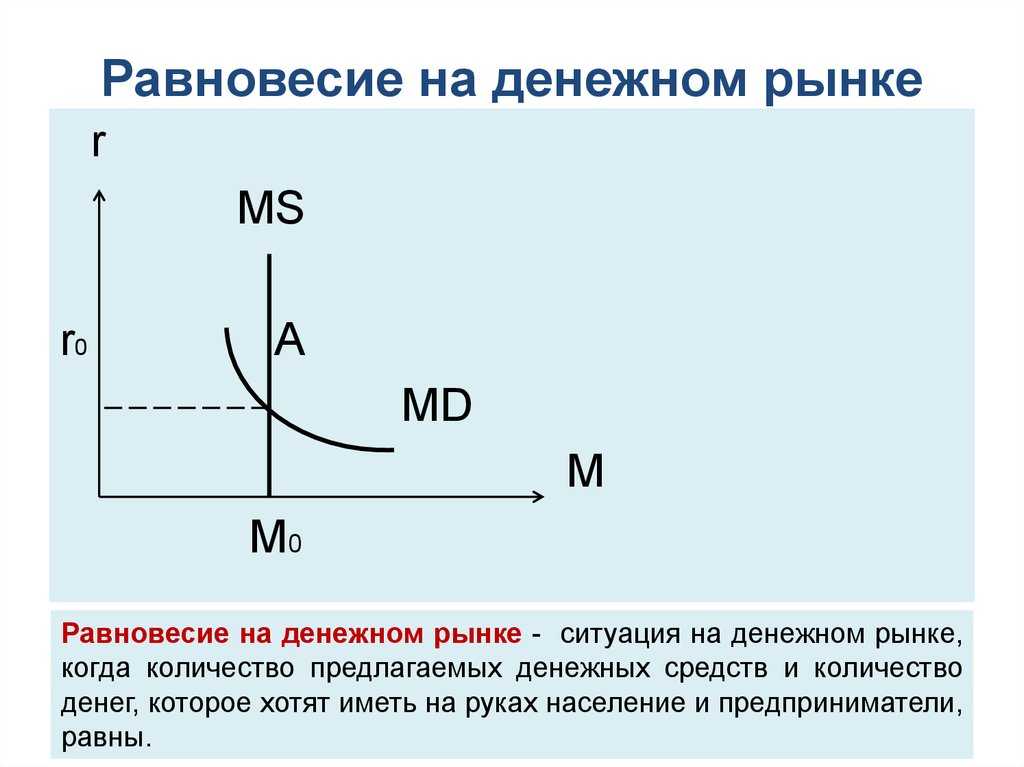 Равновесие на денежном рынке

r

MS

$r_0$

A

MD

M

$M_0$

Равновесие на денежном рынке - ситуация на денежном рынке, когда количество предлагаемых денежных средств и количество денег, которое хотят иметь на руках население и предприниматели, равны.